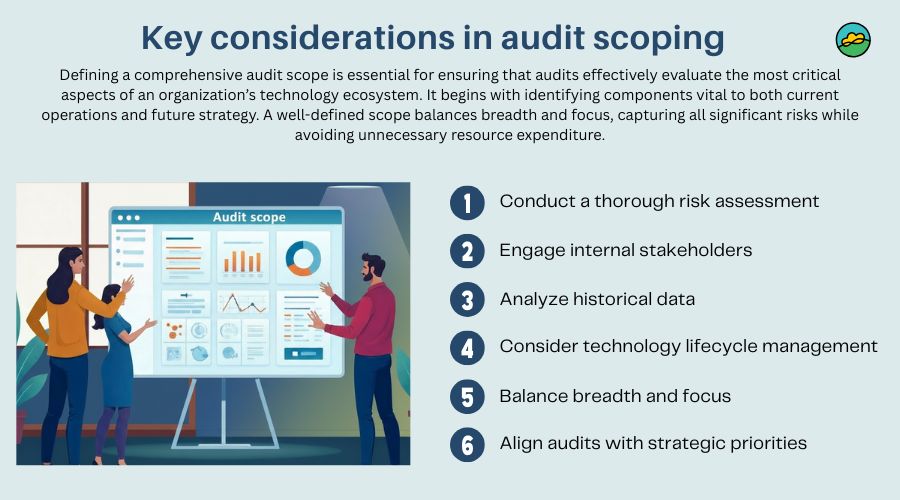 Key considerations in audit scoping

Defining a comprehensive audit scope is essential for ensuring that audits effectively evaluate the most critical aspects of an organization's technology ecosystem. It begins with identifying components vital to both current operations and future strategy. A well-defined scope balances breadth and focus, capturing all significant risks while avoiding unnecessary resource expenditure.

Audit scope

1 Conduct a thorough risk assessment

2 Engage internal stakeholders

3 Analyze historical data

4 Consider technology lifecycle management

5 Balance breadth and focus

6 Align audits with strategic priorities